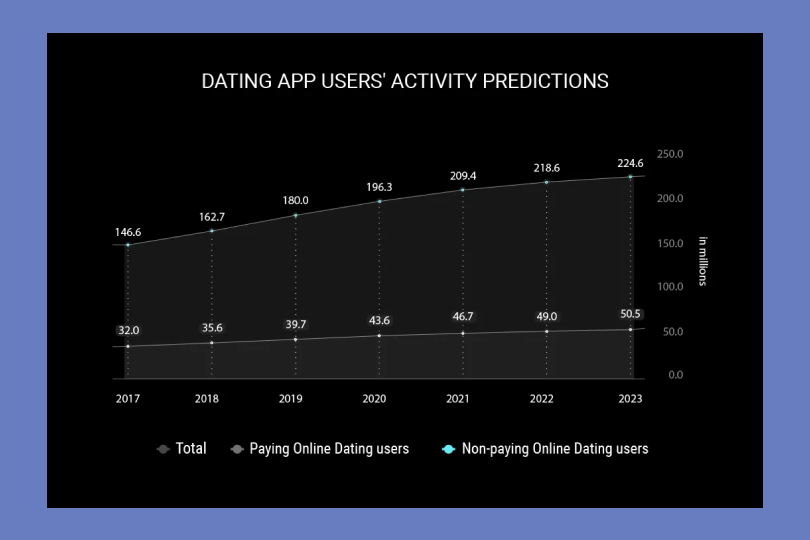 DATING APP USERS' ACTIVITY PREDICTIONS

146.6
162.7
180.0
196.3
209.4
218.6
224.6

32.0
35.6
39.7
43.6
46.7
49.0
50.5

250.0
200.0
150.0
100.0
50.0
0.0

in millions

2017
2018
2019
2020
2021
2022
2023

Total
Paying Online Dating users
Non-paying Online Dating users